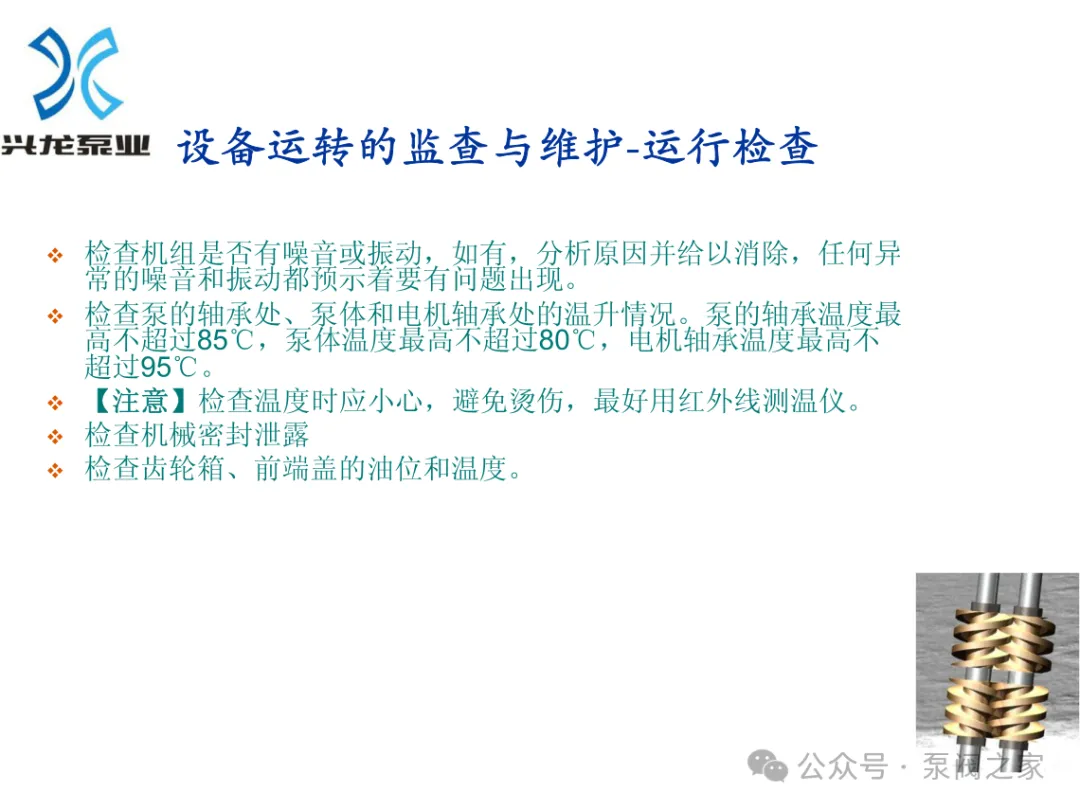 兴龙泵业

设备运转的监查与维护-运行检查

❖ 检查机组是否有噪音或振动，如有，分析原因并给以消除，任何异常的噪音和振动都预示着要有问题出现。
❖ 检查泵的轴承处、泵体和电机轴承处的温升情况。泵的轴承温度最高不超过85℃，泵体温度最高不超过80℃，电机轴承温度最高不超过95℃。
❖ 【注意】检查温度时应小心，避免烫伤，最好用红外线测温仪。
❖ 检查机械密封泄露
❖ 检查齿轮箱、前端盖的油位和温度。

公众号 · 泵阀之家